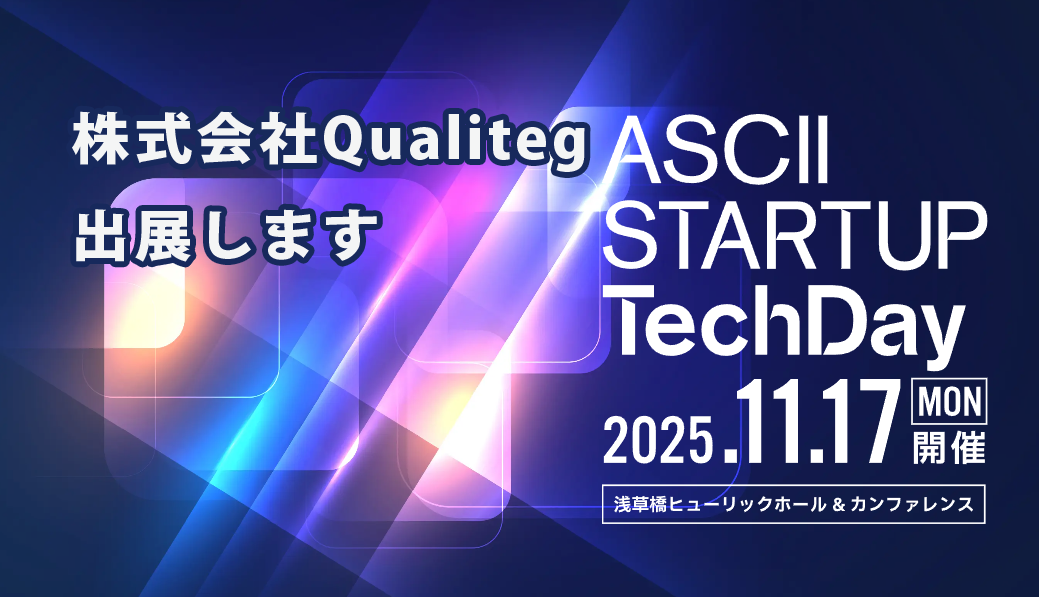 株式会社Qualiteg
出展します

ASCII
STARTUP
TechDay

2025.11.17 MON 開催

浅草橋ヒューリックホール & カンファレンス